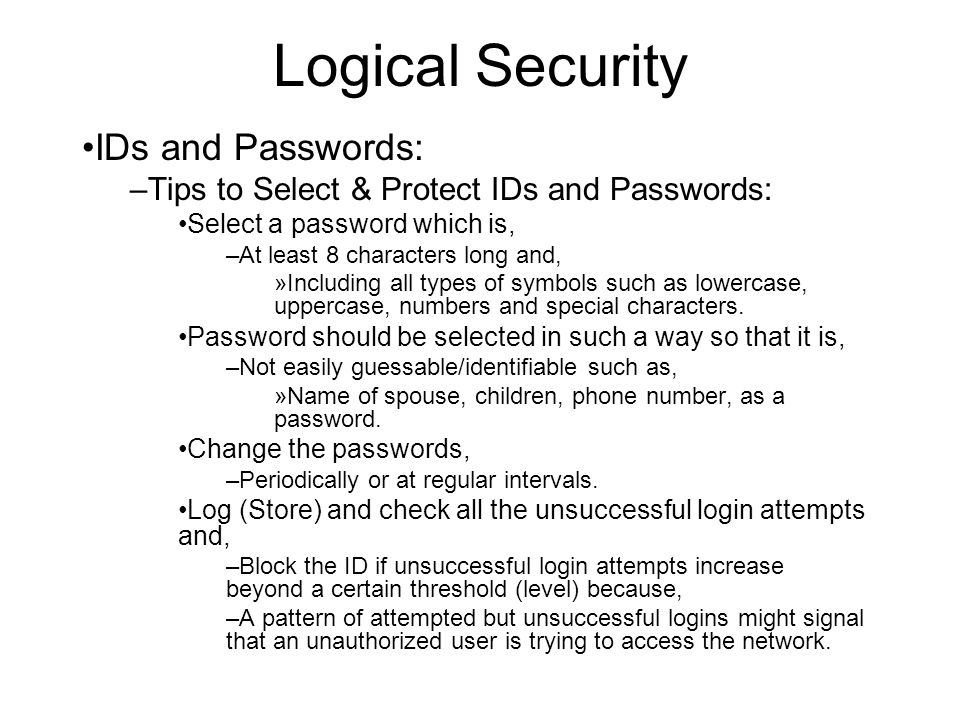 Logical Security

•IDs and Passwords:

–Tips to Select & Protect IDs and Passwords:

•Select a password which is,

–At least 8 characters long and,

»Including all types of symbols such as lowercase, uppercase, numbers and special characters.

•Password should be selected in such a way so that it is,

–Not easily guessable/identifiable such as,

»Name of spouse, children, phone number, as a password.

•Change the passwords,

–Periodically or at regular intervals.

•Log (Store) and check all the unsuccessful login attempts and,

–Block the ID if unsuccessful login attempts increase beyond a certain threshold (level) because,

–A pattern of attempted but unsuccessful logins might signal that an unauthorized user is trying to access the network.